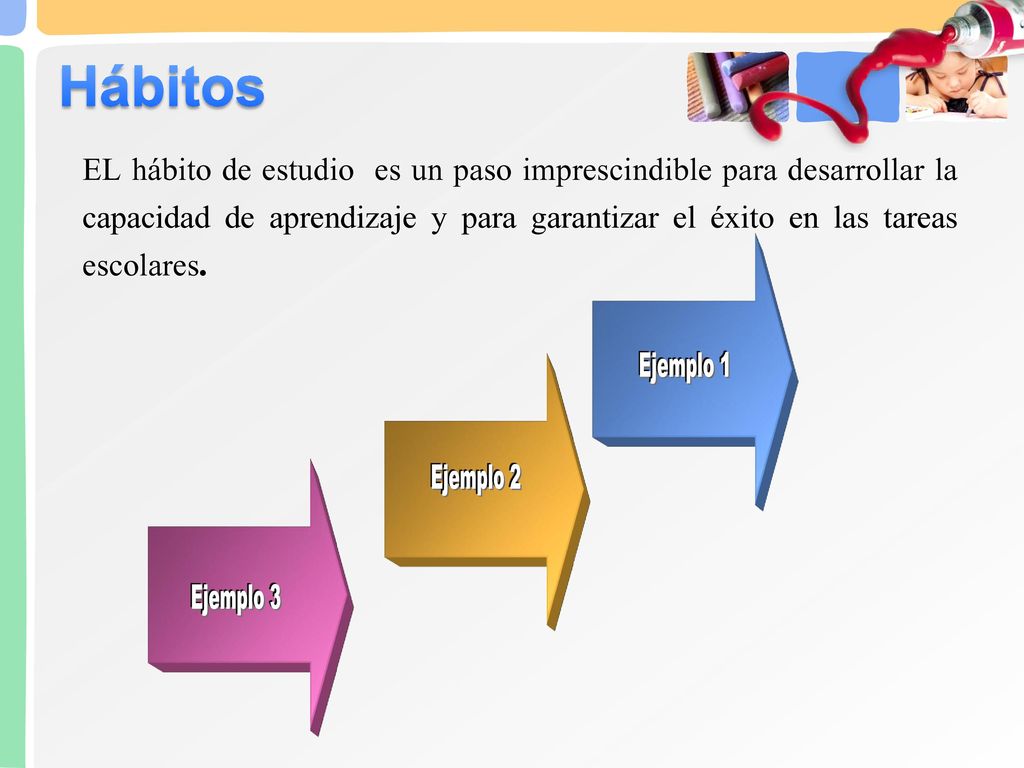 Hábitos

EL hábito de estudio es un paso imprescindible para desarrollar la capacidad de aprendizaje y para garantizar el éxito en las tareas escolares.

Ejemplo 1

Ejemplo 2

Ejemplo 3